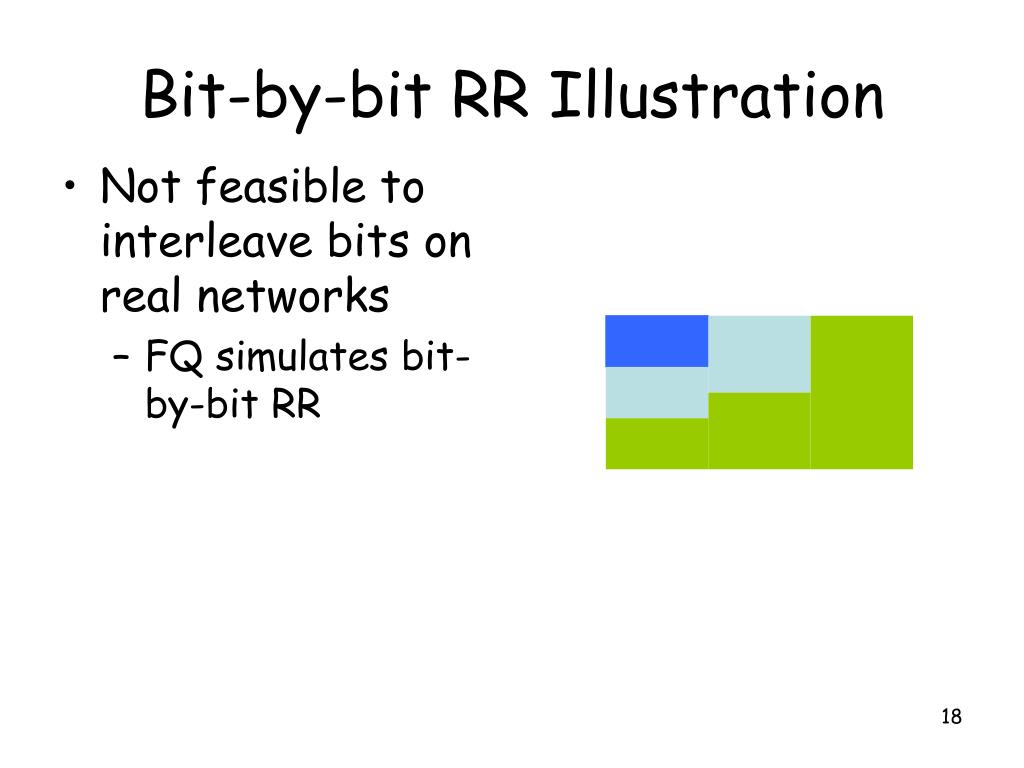 Bit-by-bit RR Illustration

• Not feasible to interleave bits on real networks
– FQ simulates bit-by-bit RR

18